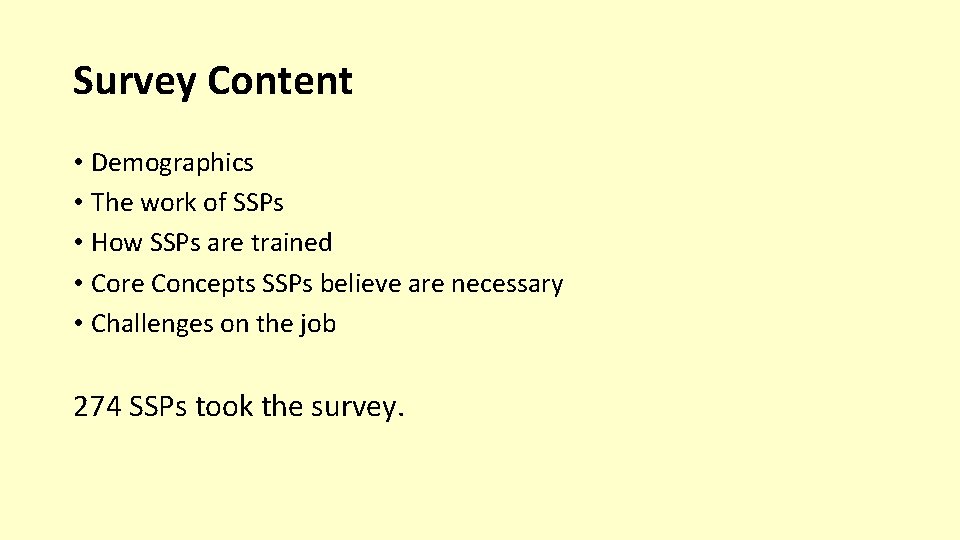 Survey Content

• Demographics
• The work of SSPs
• How SSPs are trained
• Core Concepts SSPs believe are necessary
• Challenges on the job

274 SSPs took the survey.